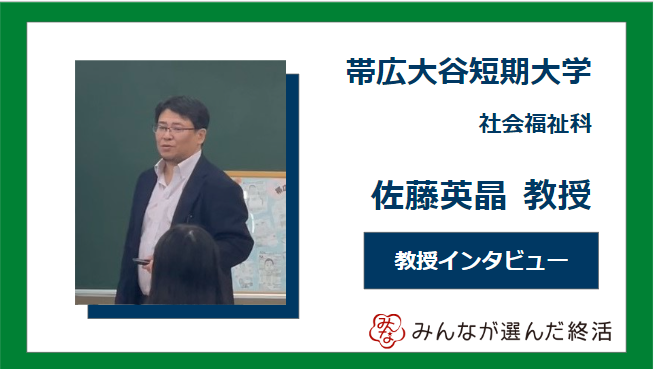 帯広大谷短期大学

社会福祉科

佐藤英晶 教授

教授インタビュー

みな みんなが選んだ終活